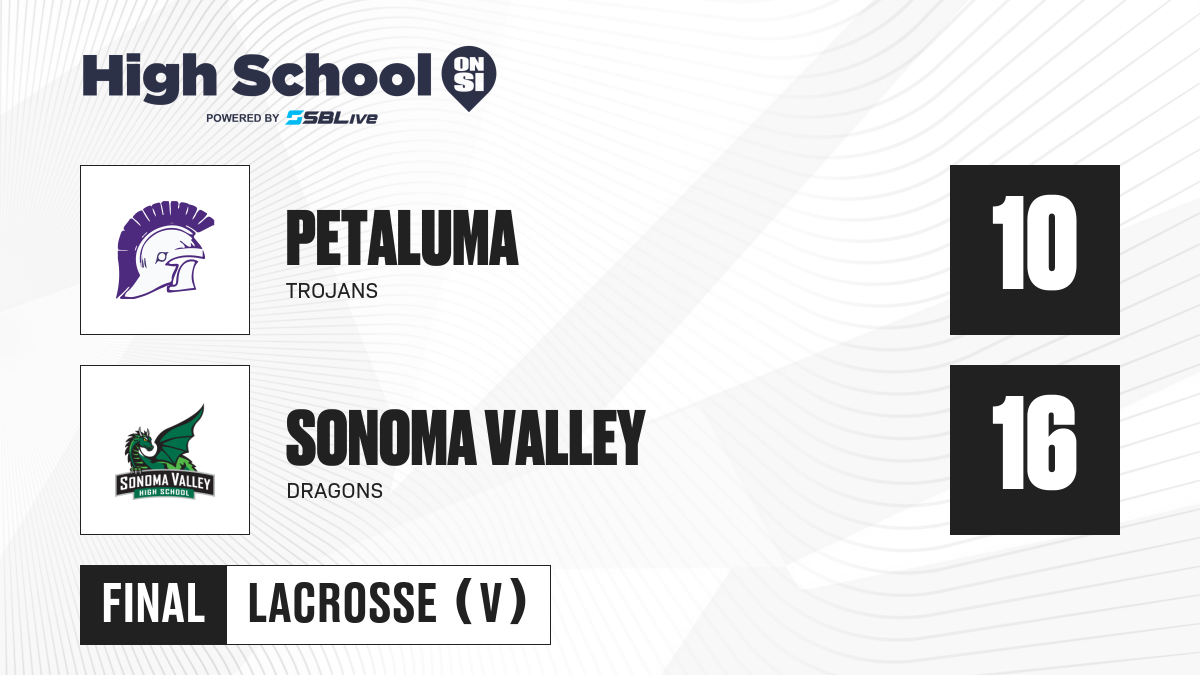 High School ON SI
POWERED BY SBLive

PETALUMA
TROJANS

10

SONOMA VALLEY HIGH SCHOOL

SONOMA VALLEY
DRAGONS

16

FINAL LACROSSE (V)